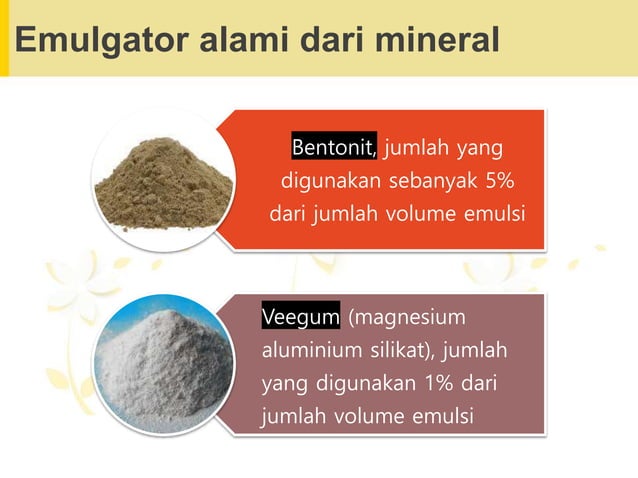 Emulgator alami dari mineral

Bentonit, jumlah yang digunakan sebanyak 5% dari jumlah volume emulsi

Veegum (magnesium aluminium silikat), jumlah yang digunakan 1% dari jumlah volume emulsi